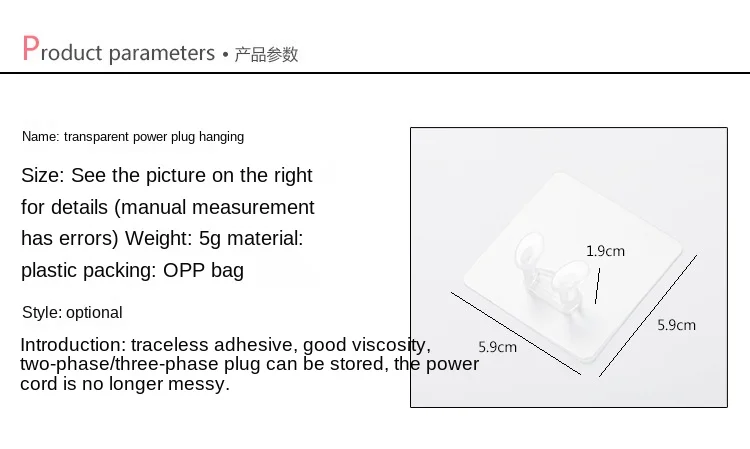 Product parameters • 产品参数

Name: transparent power plug hanging

Size: See the picture on the right for details (manual measurement has errors) Weight: 5g material: plastic packing: OPP bag

Style: optional

Introduction: traceless adhesive, good viscosity, two-phase/three-phase plug can be stored, the power cord is no longer messy.

1.9cm

5.9cm

5.9cm